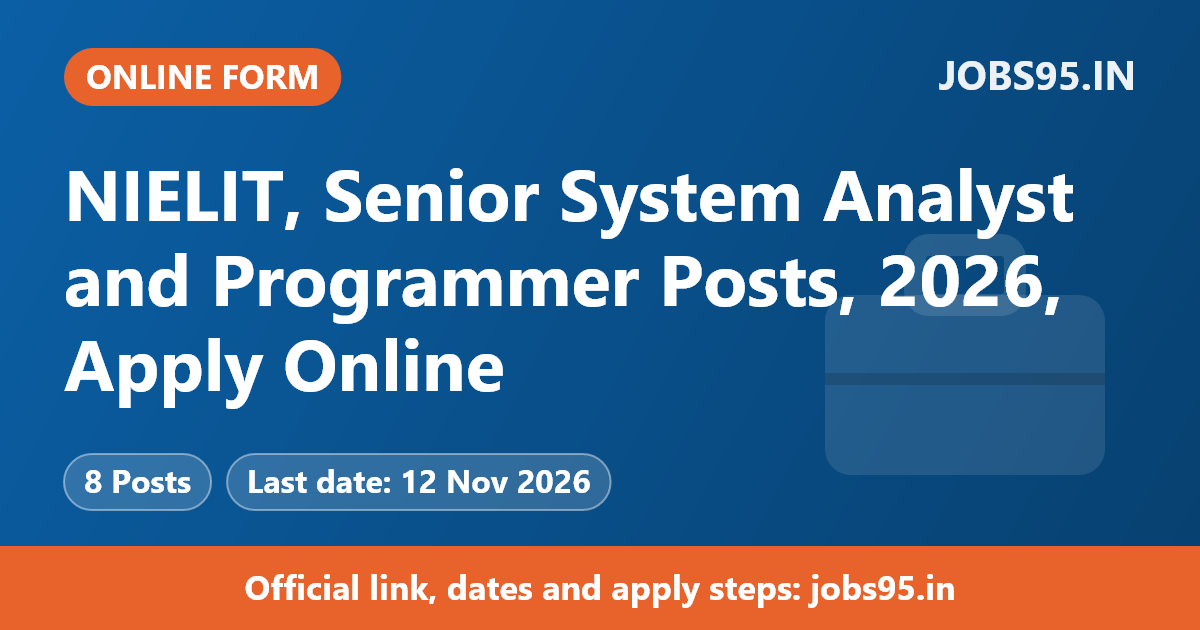 ONLINE FORM

JOBS95.IN

NIELIT, Senior System Analyst and Programmer Posts, 2026, Apply Online

8 Posts

Last date: 12 Nov 2026

Official link, dates and apply steps: jobs95.in